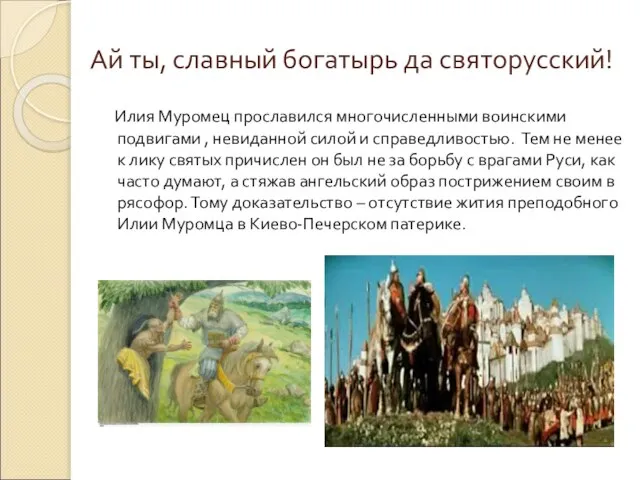 Ай ты, славный богатырь да святорусский!

Илия Муромец прославился многочисленными воинскими подвигами , невиданной силой и справедливостью. Тем не менее к лику святых причислен он был не за борьбу с врагами Руси, как часто думают, а стяжав ангельский образ пострижением своим в рясофор. Тому доказательство – отсутствие жития преподобного Илии Муромца в Киево-Печерском патерике.